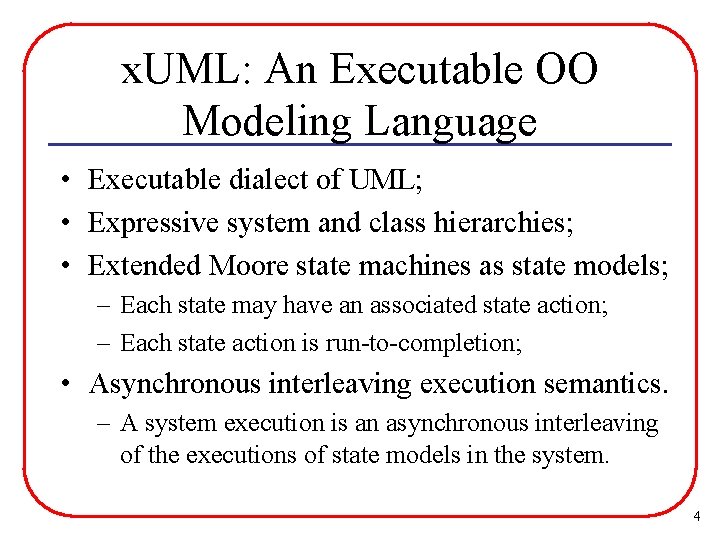 xUML: An Executable OO Modeling Language

• Executable dialect of UML;
• Expressive system and class hierarchies;
• Extended Moore state machines as state models;
  – Each state may have an associated state action;
  – Each state action is run-to-completion;
• Asynchronous interleaving execution semantics.
  – A system execution is an asynchronous interleaving of the executions of state models in the system.

4